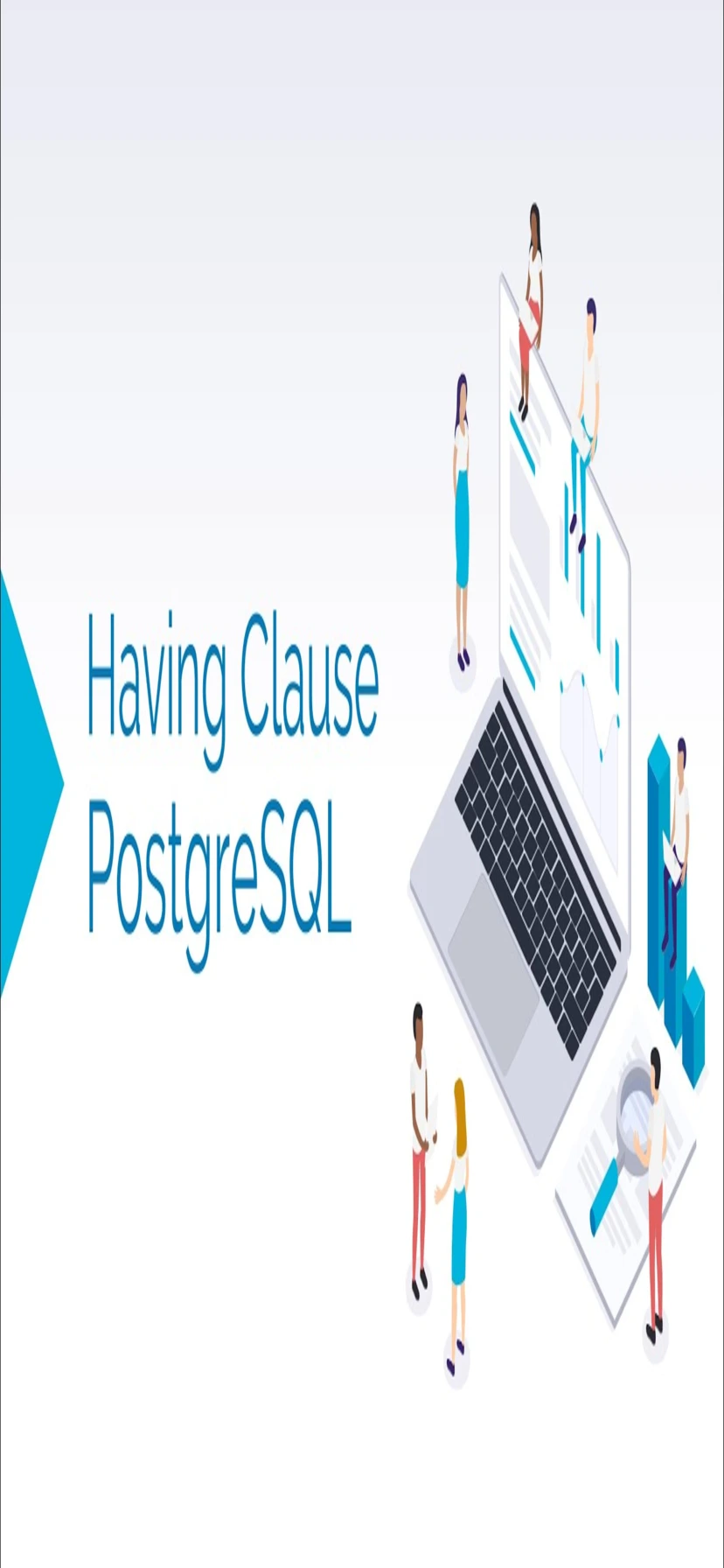 Having Clause
PostgreSQL